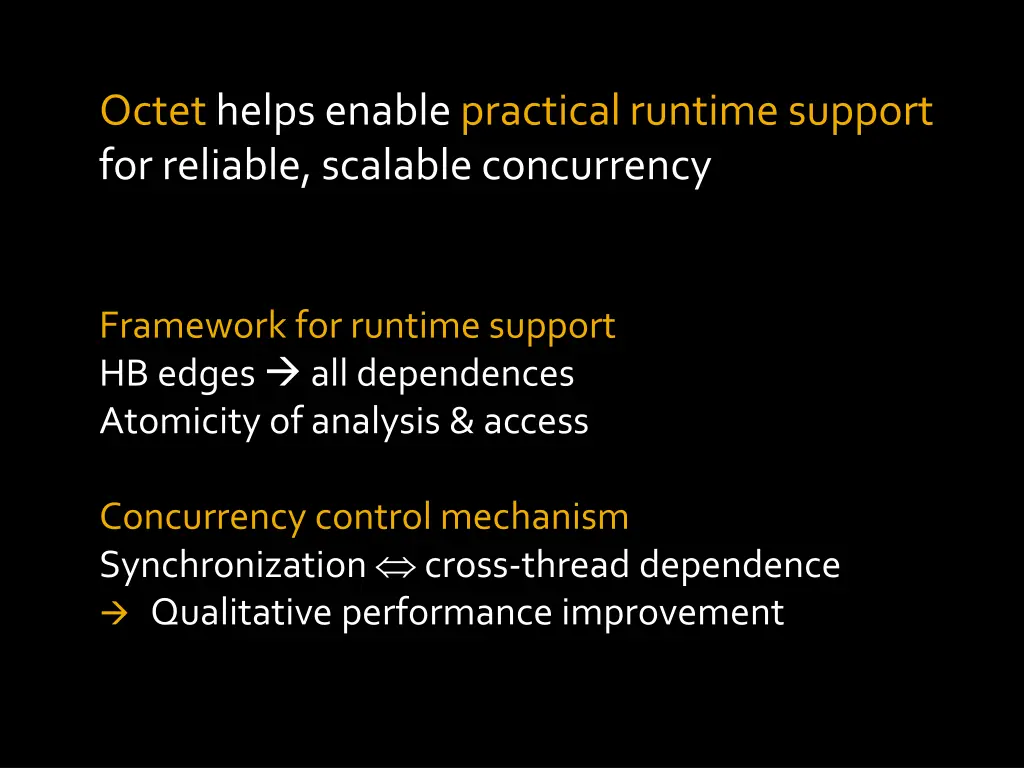 Octet helps enable practical runtime support for reliable, scalable concurrency

Framework for runtime support
HB edges → all dependences
Atomicity of analysis & access

Concurrency control mechanism
Synchronization ⇔ cross-thread dependence
→ Qualitative performance improvement